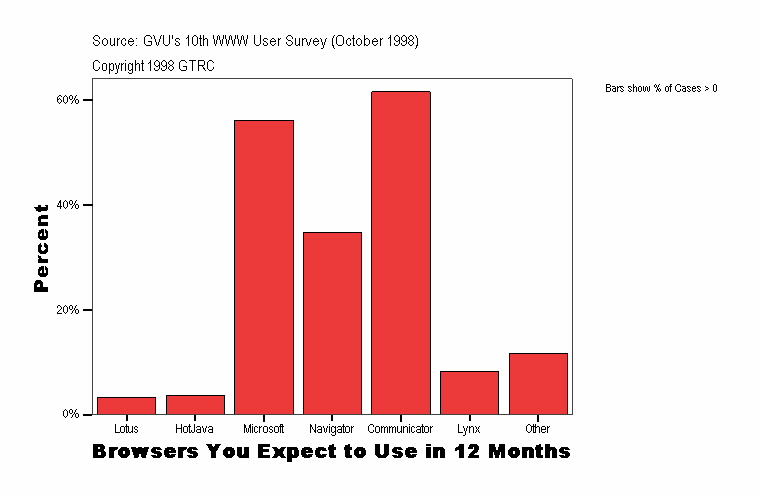 Source: GVU's 10th WWW User Survey (October 1998)
Copyright 1998 GTRC

Bars show % of Cases > 0

Percent

60%
40%
20%
0%

Lotus
HotJava
Microsoft
Navigator
Communicator
Lynx
Other

Browsers You Expect to Use in 12 Months